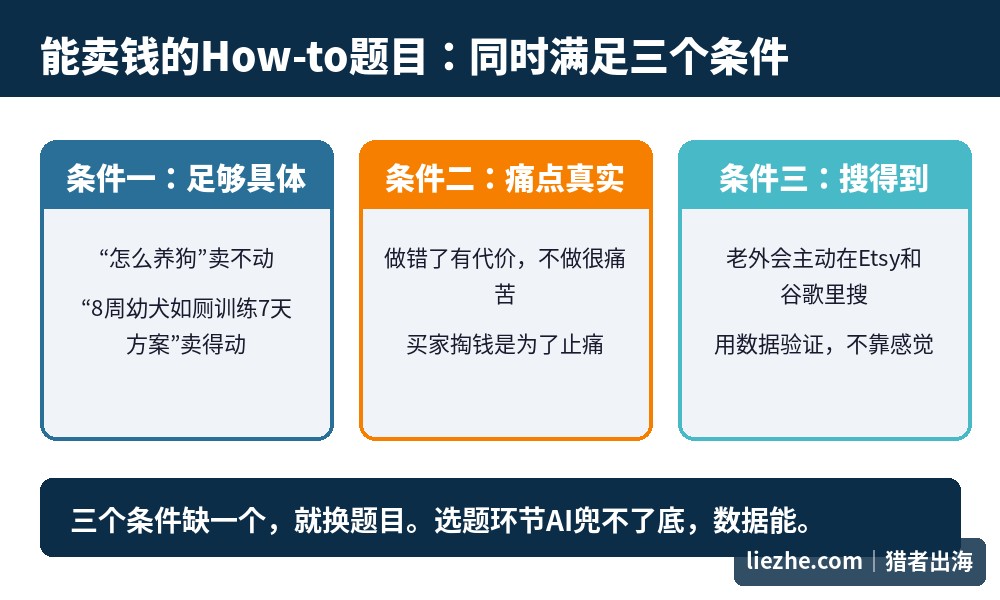 能卖钱的How-to题目：同时满足三个条件

条件一：足够具体

“怎么养狗”卖不动

“8周幼犬如厕训练7天方案”卖得动

条件二：痛点真实

做错了有代价，不做很痛苦

买家掏钱是为了止痛

条件三：搜得到

老外会主动在Etsy和谷歌里搜

用数据验证，不靠感觉

三个条件缺一个，就换题目。选题环节AI兜不了底，数据能。

liezhe.com | 猎者出海